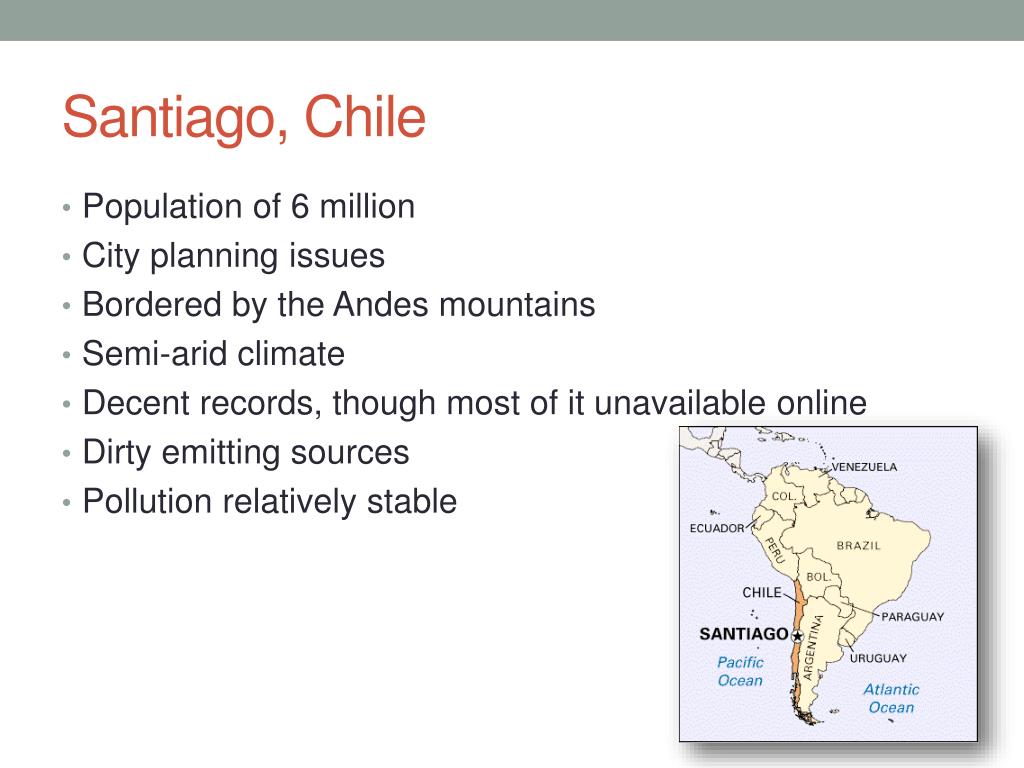 Santiago, Chile

• Population of 6 million
• City planning issues
• Bordered by the Andes mountains
• Semi-arid climate
• Decent records, though most of it unavailable online
• Dirty emitting sources
• Pollution relatively stable

VENEZUELA
COL.
ECUADOR
PERU
BRAZIL
BOL.
CHILE
PARAGUAY
SANTIAGO
ARGENTINA
URUGUAY
Pacific Ocean
Atlantic Ocean